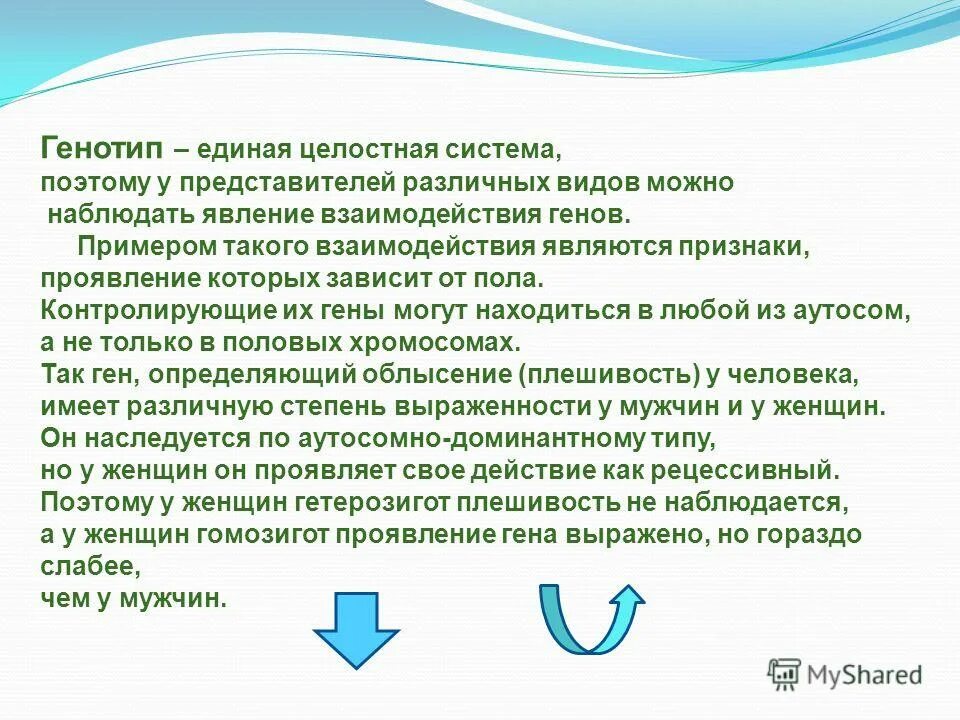 Генотип – единая целостная система, поэтому у представителей различных видов можно наблюдать явление взаимодействия генов.

Примером такого взаимодействия являются признаки, проявление которых зависит от пола. Контролирующие их гены могут находиться в любой из аутосом, а не только в половых хромосомах. Так ген, определяющий облысение (плешивость) у человека, имеет различную степень выраженности у мужчин и у женщин. Он наследуется по аутосомно-доминантному типу, но у женщин он проявляет свое действие как рецессивный. Поэтому у женщин гетерозигот плешивость не наблюдается, а у женщин гомозигот проявление гена выражено, но гораздо слабее, чем у мужчин.

MyShared